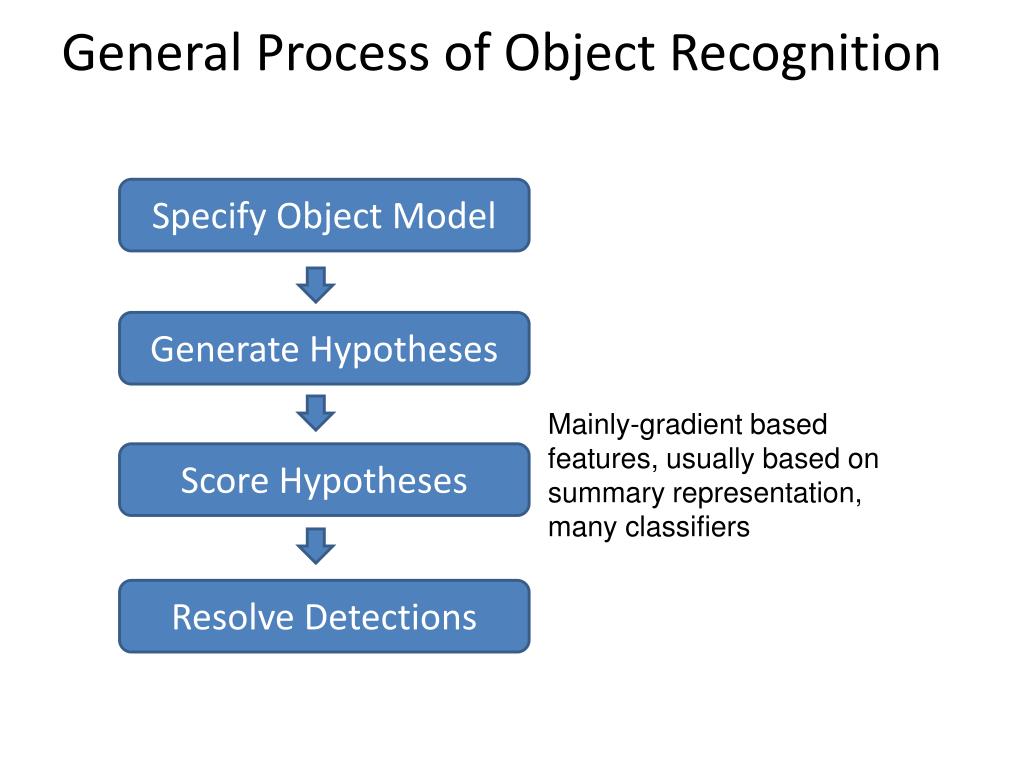 General Process of Object Recognition

Specify Object Model

Generate Hypotheses

Score Hypotheses

Resolve Detections

Mainly-gradient based features, usually based on summary representation, many classifiers